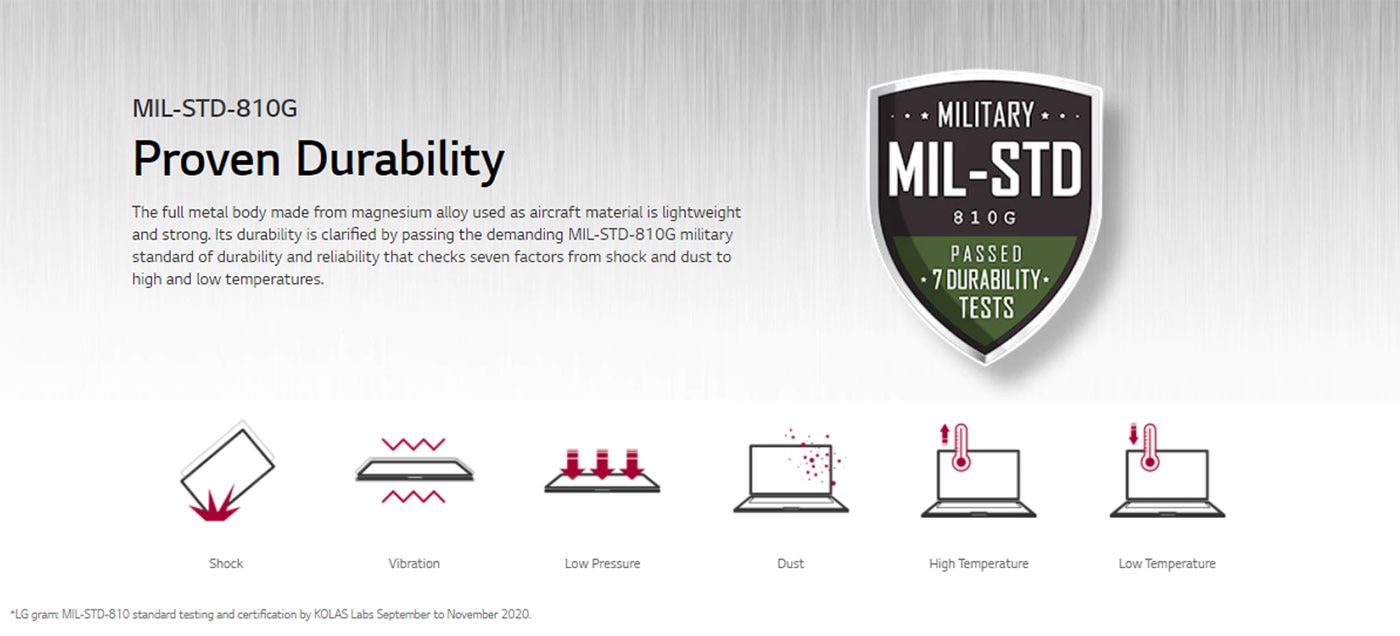 MIL-STD-810G

Proven Durability

The full metal body made from magnesium alloy used as aircraft material is lightweight and strong. Its durability is clarified by passing the demanding MIL-STD-810G military standard of durability and reliability that checks seven factors from shock and dust to high and low temperatures.

MILITARY
MIL-STD
810G
PASSED
7 DURABILITY
TESTS

Shock

Vibration

Low Pressure

Dust

High Temperature

Low Temperature

*LG gram: MIL-STD-810 standard testing and certification by KOLAS Labs September to November 2020.